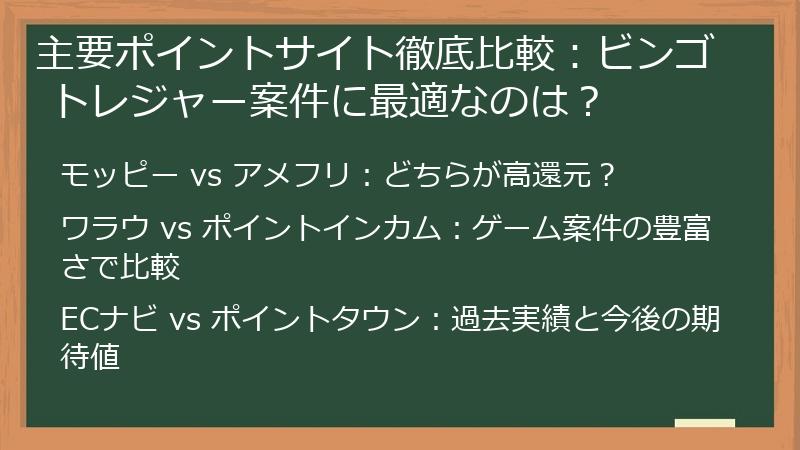 主要ポイントサイト徹底比較：ビンゴトレジャー案件に最適なのは？

モッピー vs アメフリ：どちらが高還元？

ワラウ vs ポイントインカム：ゲーム案件の豊富さで比較

ECナビ vs ポイントタウン：過去実績と今後の期待値